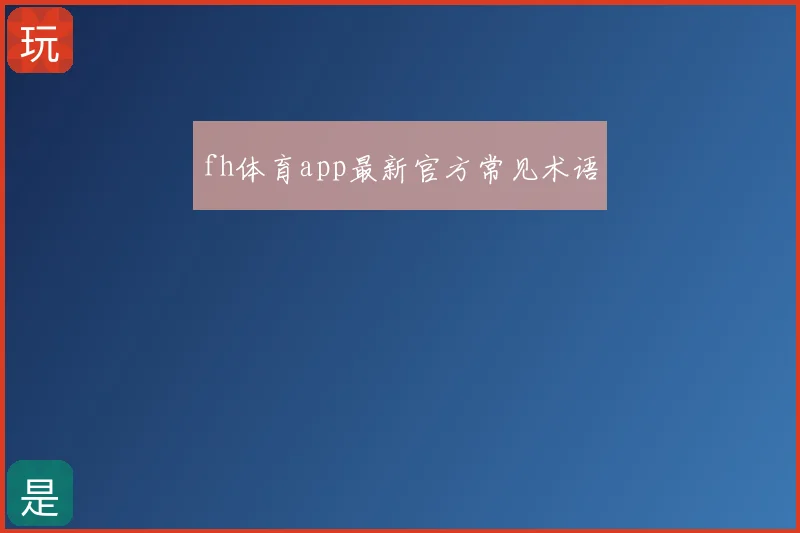 玩

fh体育app最新官方常见术语

是